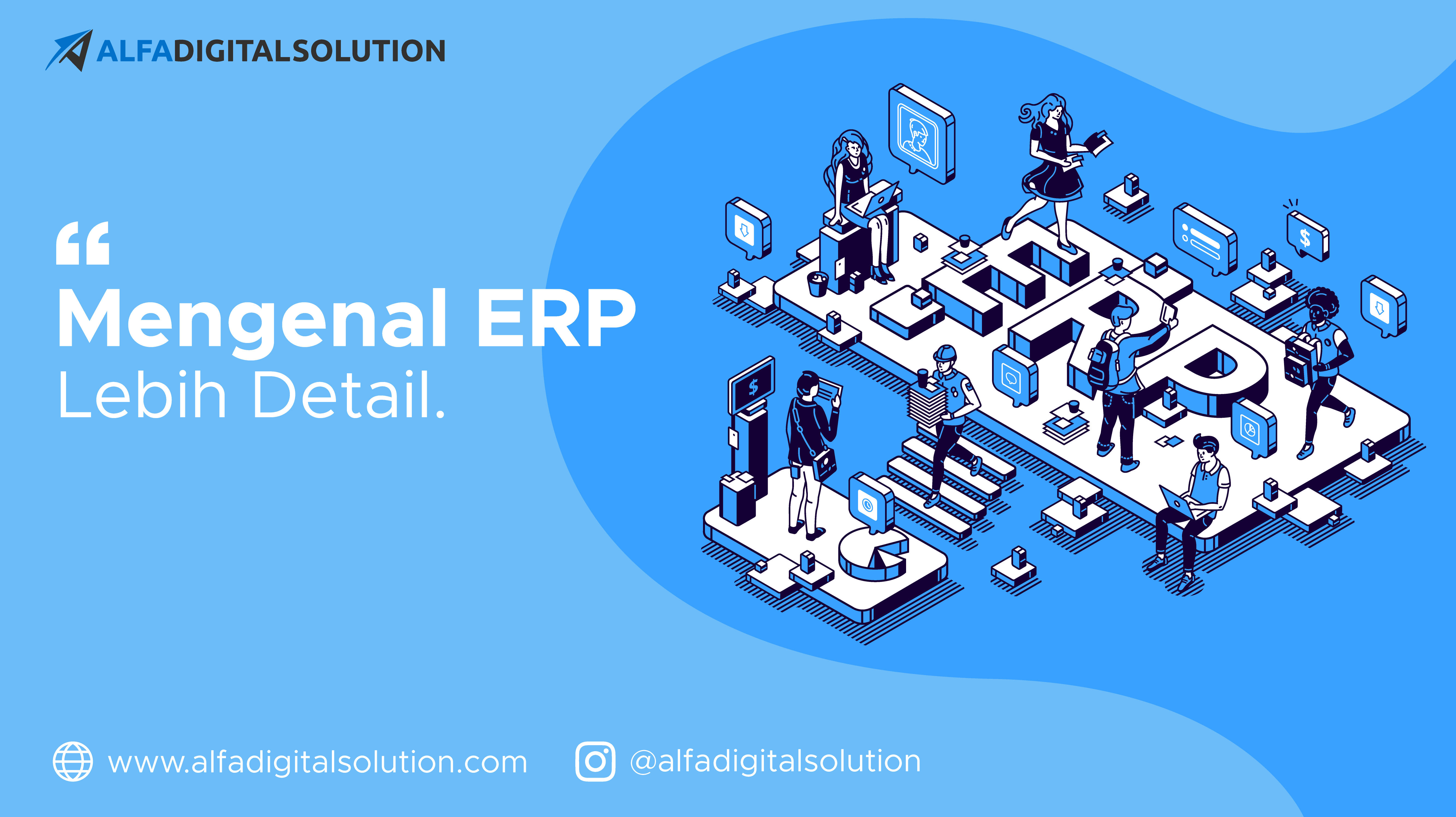 ALFADIGITALSOLUTION

“

Mengenal ERP
Lebih Detail.

ERP

$

$

www.alfadigitalsolution.com

@alfadigitalsolution